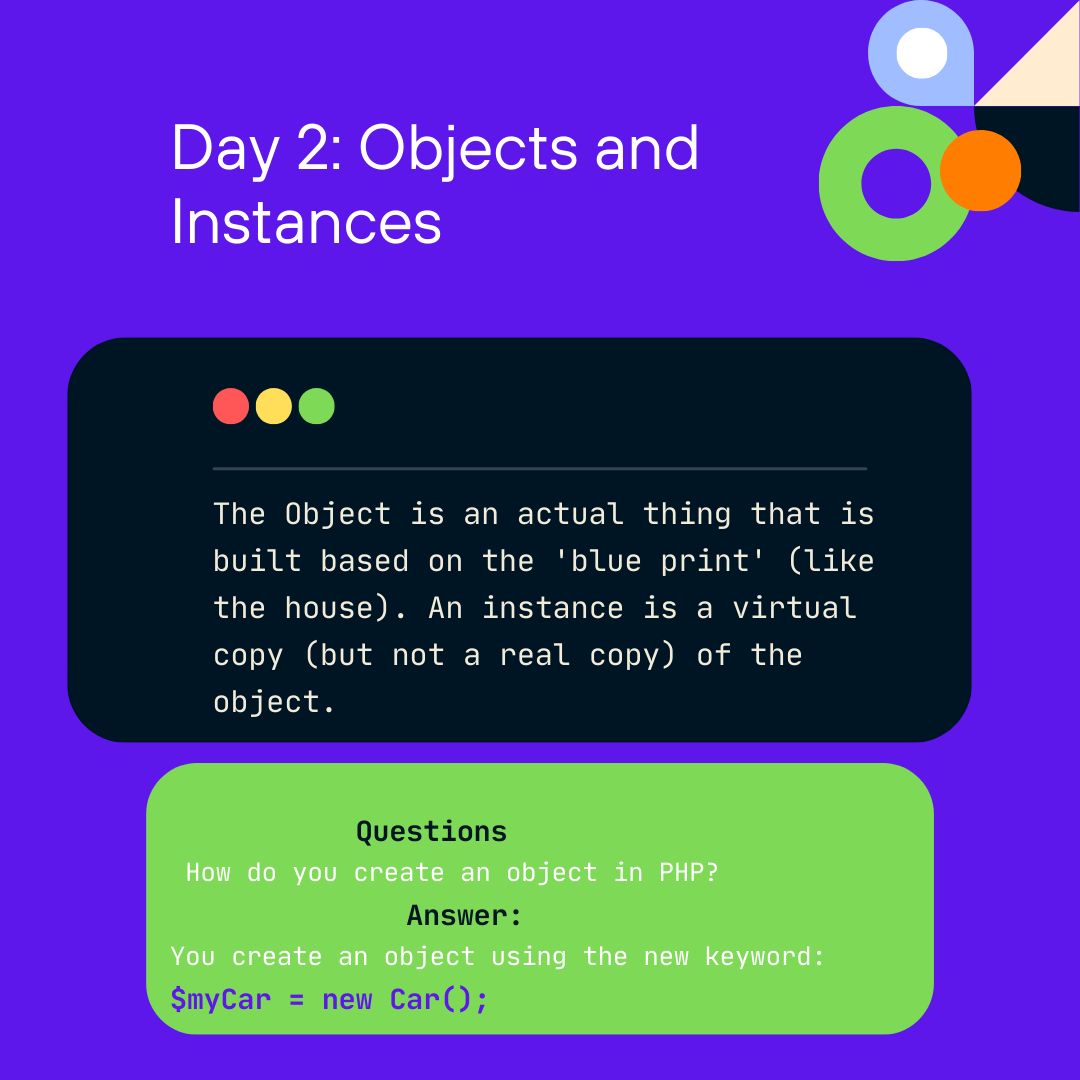 Day 2: Objects and Instances

The Object is an actual thing that is built based on the 'blue print' (like the house). An instance is a virtual copy (but not a real copy) of the object.

Questions
How do you create an object in PHP?
Answer:
You create an object using the new keyword:
$myCar = new Car();